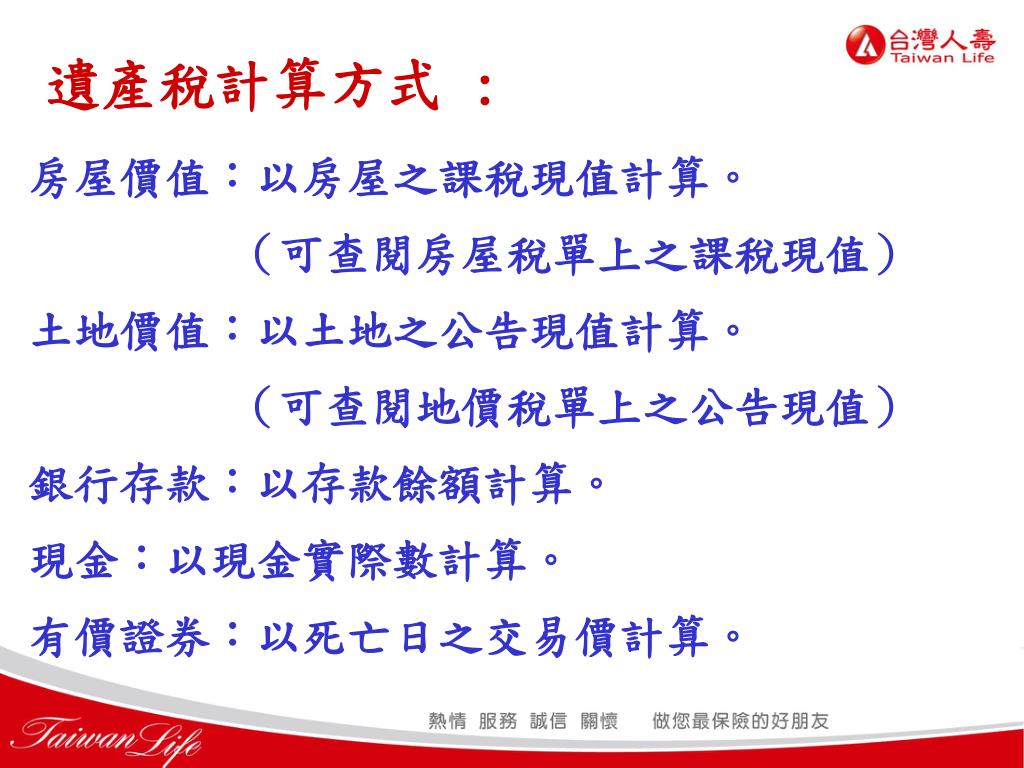 台灣人壽
Taiwan Life

遺產稅計算方式 ：

房屋價值：以房屋之課稅現值計算。

（可查閱房屋稅單上之課稅現值）

土地價值：以土地之公告現值計算。

（可查閱地價稅單上之公告現值）

銀行存款：以存款餘額計算。

現金：以現金實際數計算。

有價證券：以死亡日之交易價計算。

Taiwan Life

熱情 服務 誠信 關懷 做您最保險的好朋友